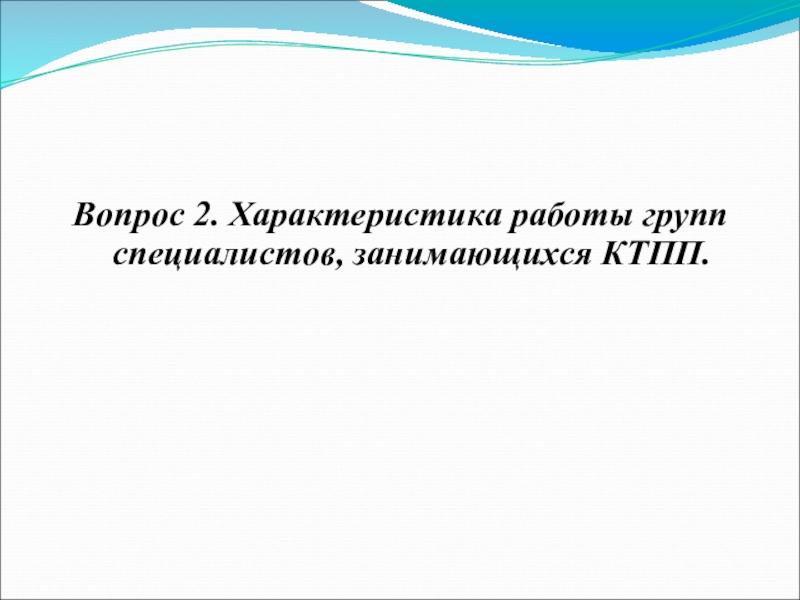 Вопрос 2. Характеристика работы групп специалистов, занимающихся КТПП.